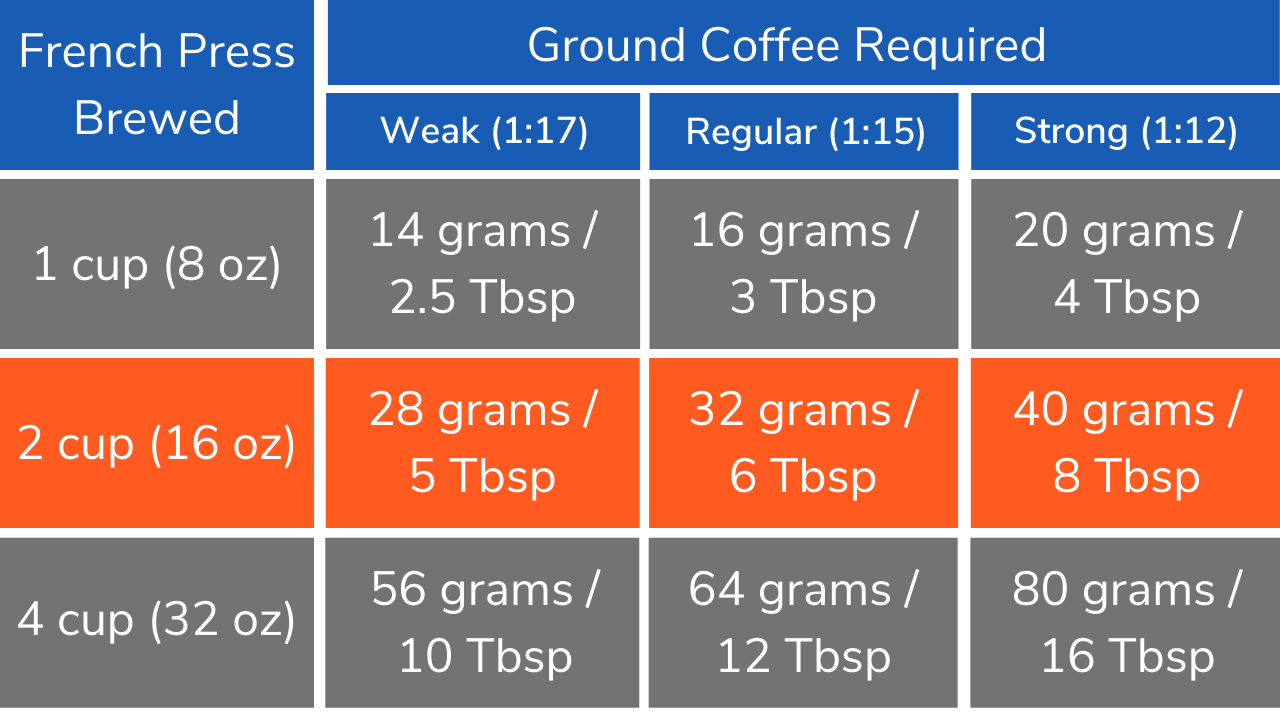 | French Press Brewed | Ground Coffee Required | | |
|---|---|---|---|
| | Weak (1:17) | Regular (1:15) | Strong (1:12) |
| 1 cup (8 oz) | 14 grams / 2.5 Tbsp | 16 grams / 3 Tbsp | 20 grams / 4 Tbsp |
| 2 cup (16 oz) | 28 grams / 5 Tbsp | 32 grams / 6 Tbsp | 40 grams / 8 Tbsp |
| 4 cup (32 oz) | 56 grams / 10 Tbsp | 64 grams / 12 Tbsp | 80 grams / 16 Tbsp |